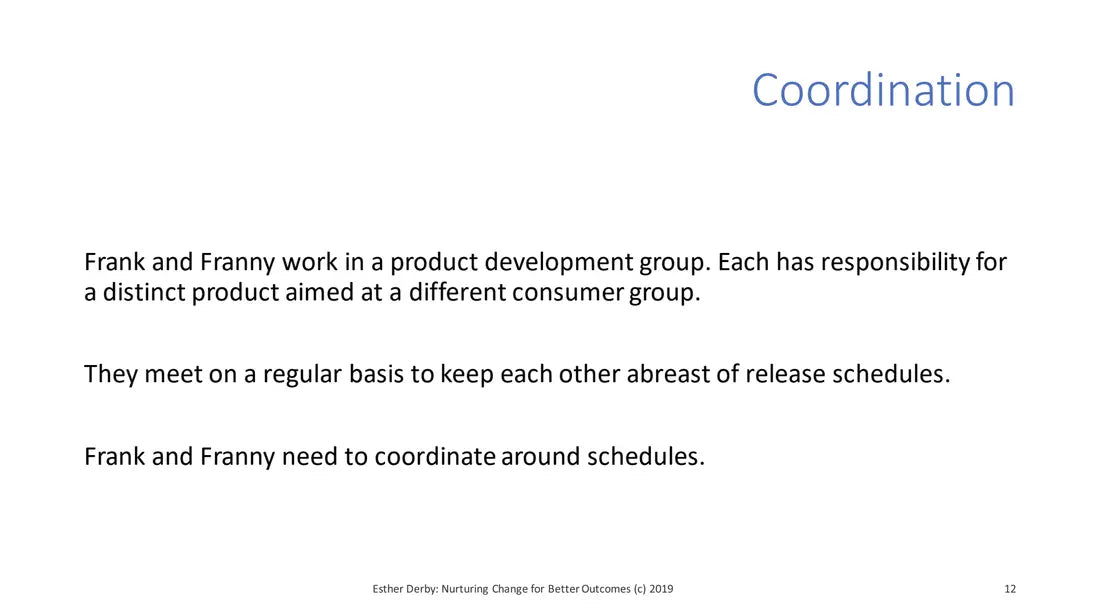 Coordination

Frank and Franny work in a product development group. Each has responsibility for a distinct product aimed at a different consumer group.

They meet on a regular basis to keep each other abreast of release schedules.

Frank and Franny need to coordinate around schedules.

Esther Derby: Nurturing Change for Better Outcomes (c) 2019

12